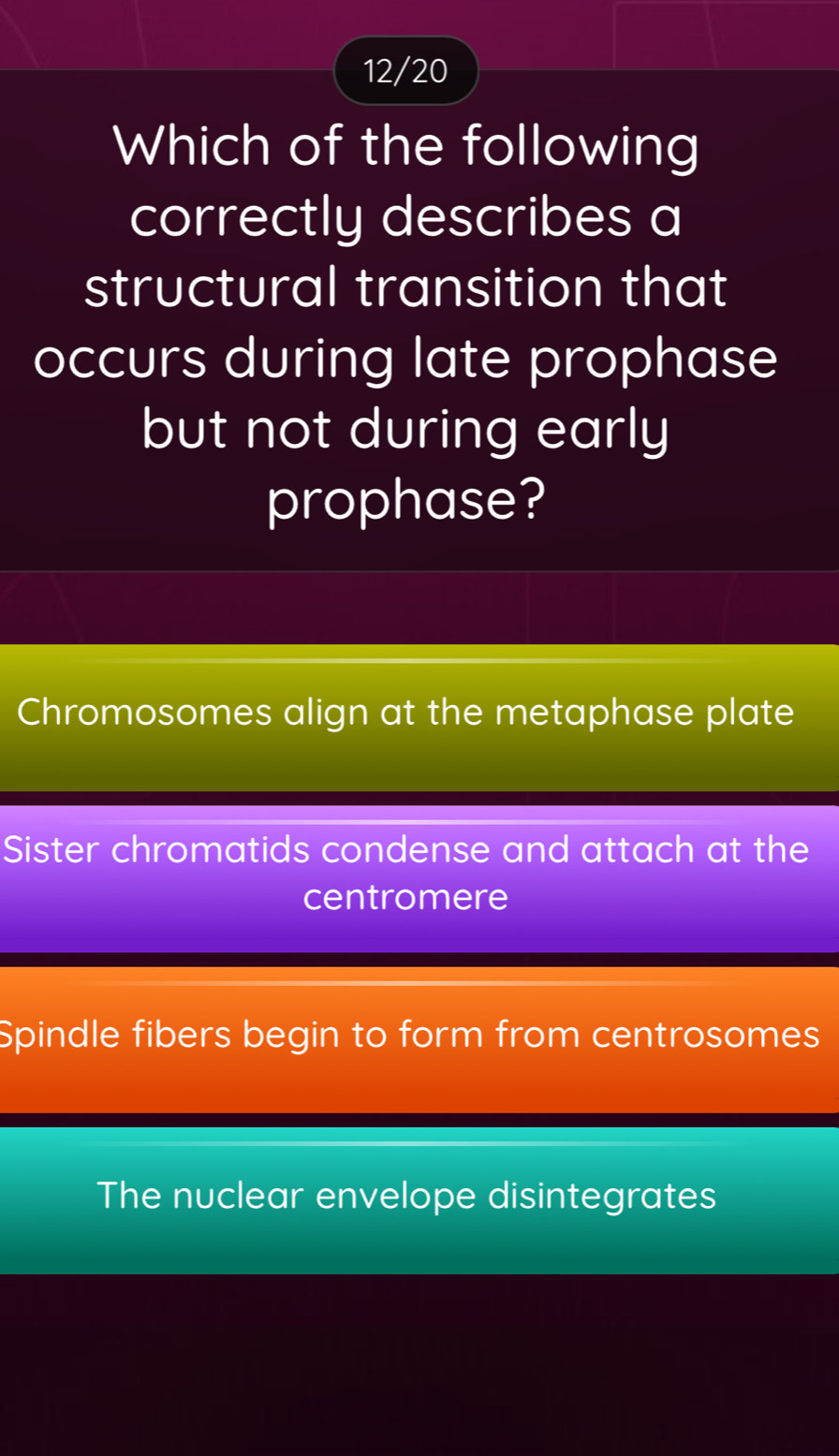 12/20

Which of the following correctly describes a structural transition that occurs during late prophase but not during early prophase?

Chromosomes align at the metaphase plate

Sister chromatids condense and attach at the centromere

Spindle fibers begin to form from centrosomes

The nuclear envelope disintegrates